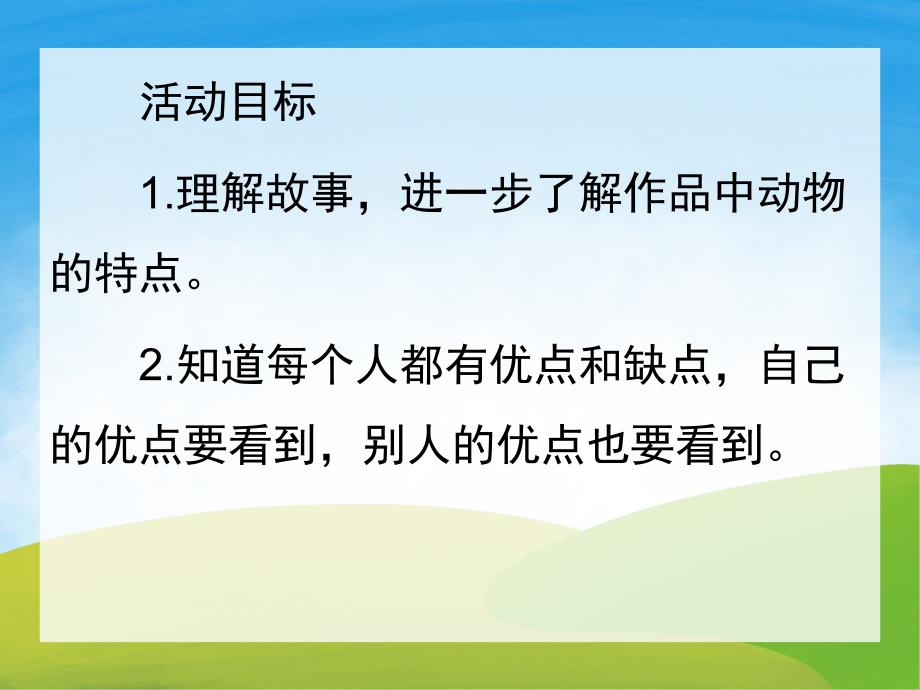 活动目标

1.理解故事，进一步了解作品中动物的特点。

2.知道每个人都有优点和缺点，自己的优点要看到，别人的优点也要看到。